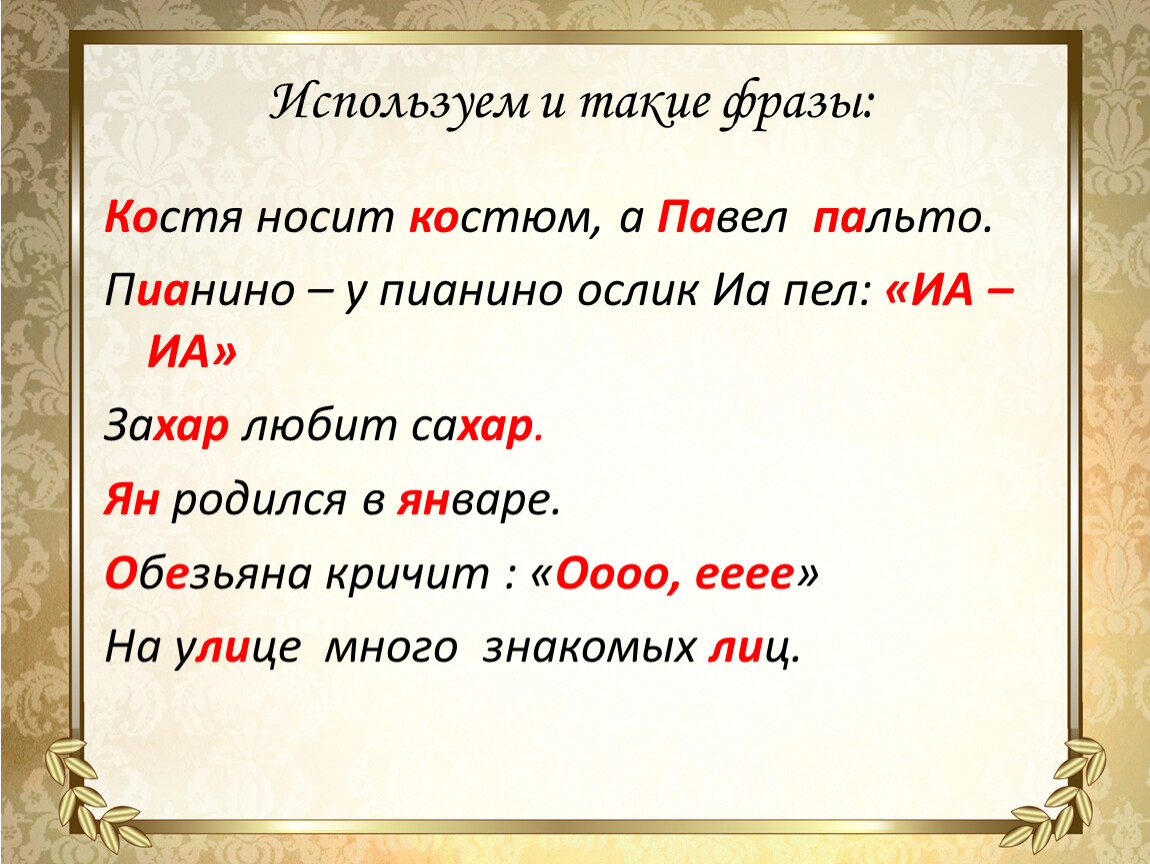 Используем и такие фразы:

Костя носит костюм, а Павел пальто.

Пианино – у пианино ослик Иа пел: «ИА – ИА»

Захар любит сахар.

Ян родился в январе.

Обезьяна кричит : «Оооо, ееее»

На улице много знакомых лиц.